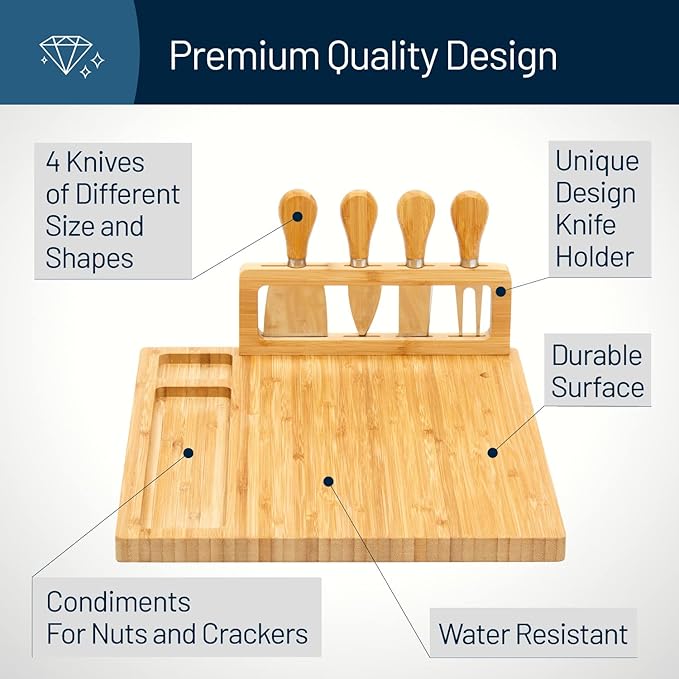 Premium Quality Design

4 Knives of Different Size and Shapes

Unique Design Knife Holder

Durable Surface

Condiments For Nuts and Crackers

Water Resistant